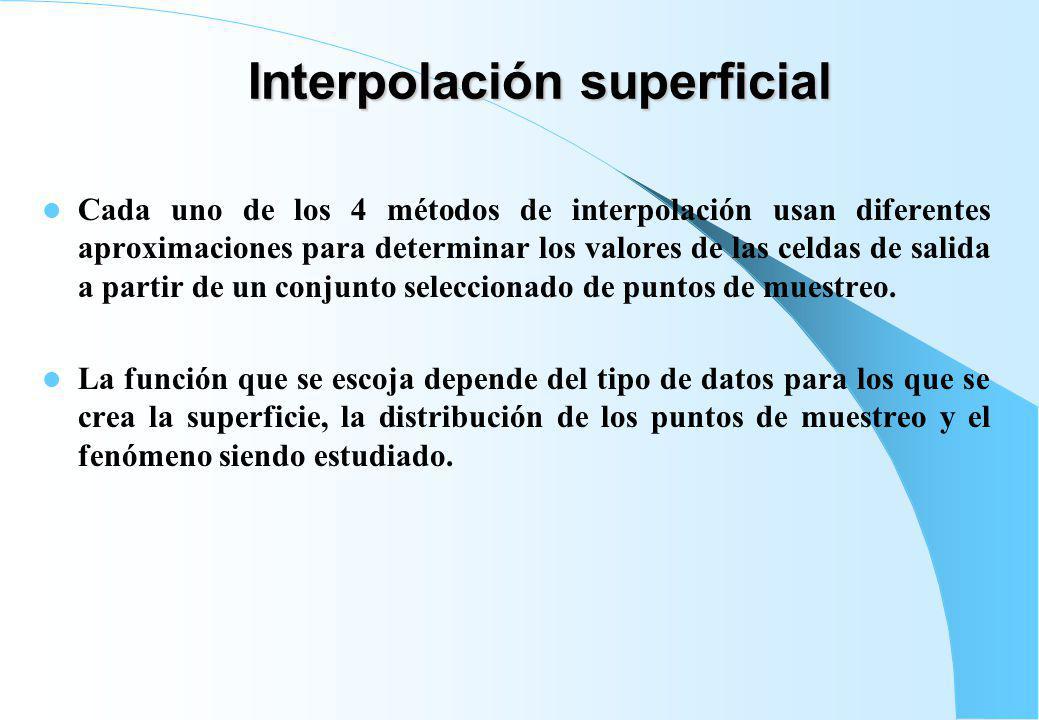 Interpolación superficial

Cada uno de los 4 métodos de interpolación usan diferentes aproximaciones para determinar los valores de las celdas de salida a partir de un conjunto seleccionado de puntos de muestreo.

La función que se escoja depende del tipo de datos para los que se crea la superficie, la distribución de los puntos de muestreo y el fenómeno siendo estudiado.